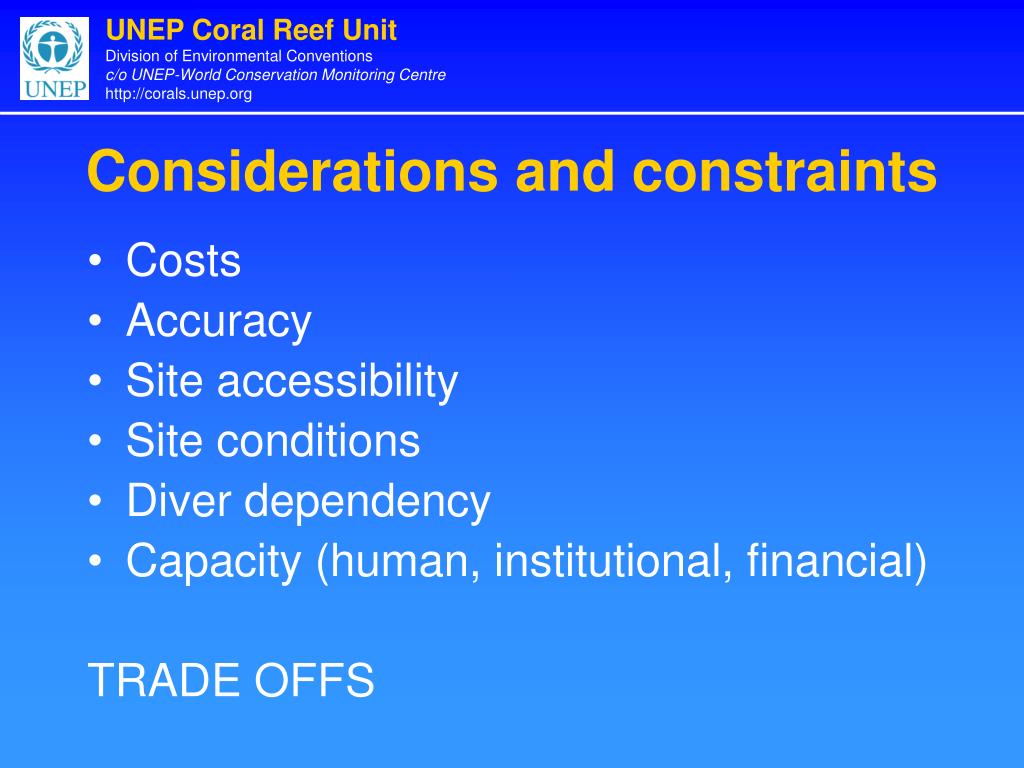 UNEP

UNEP Coral Reef Unit
Division of Environmental Conventions
c/o UNEP-World Conservation Monitoring Centre
http://corals.unep.org

Considerations and constraints

• Costs
• Accuracy
• Site accessibility
• Site conditions
• Diver dependency
• Capacity (human, institutional, financial)

TRADE OFFS